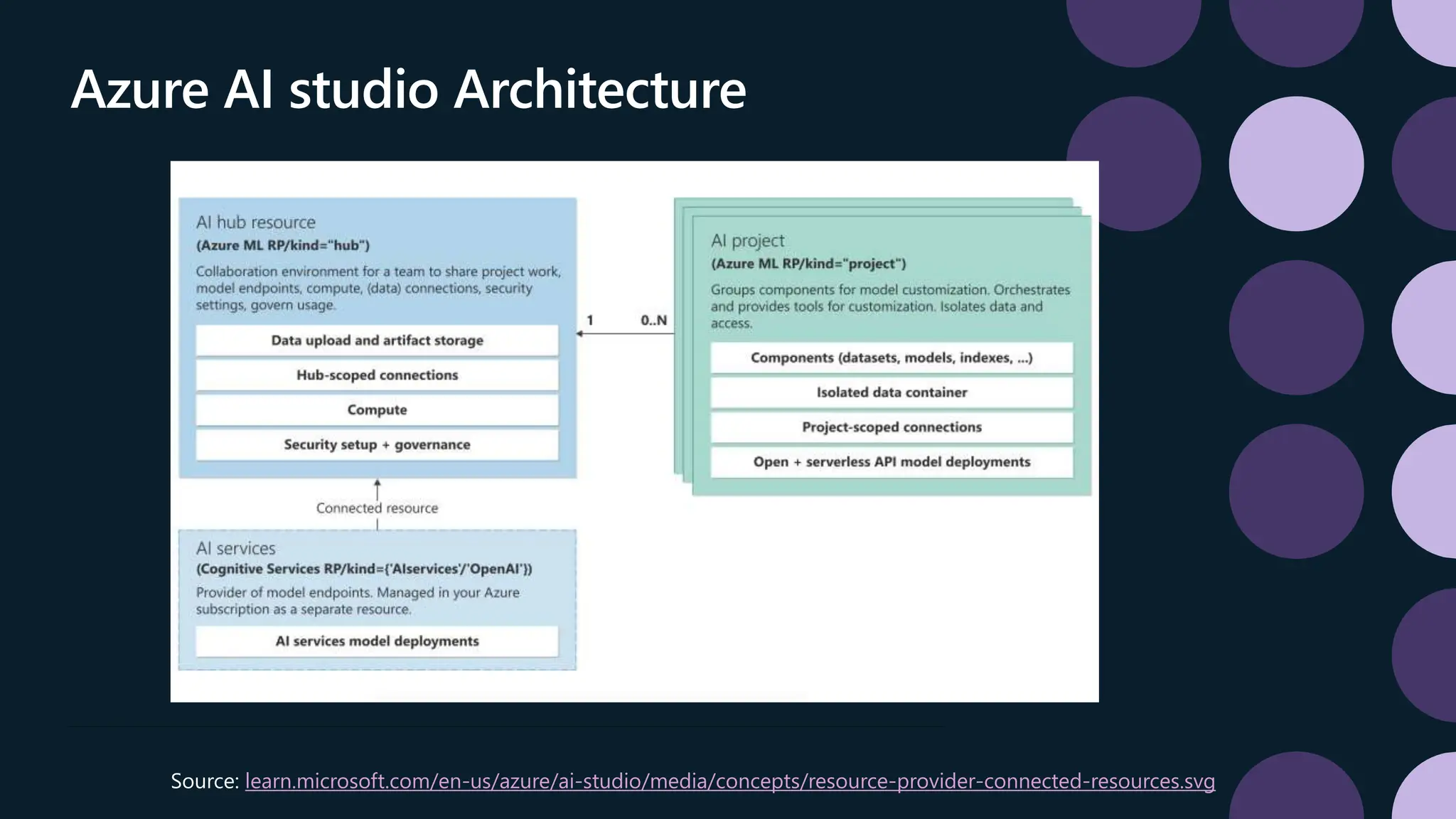 Azure AI studio Architecture

AI hub resource
(Azure ML RP/kind="hub")
Collaboration environment for a team to share project work, model endpoints, compute, (data) connections, security settings, govern usage.

Data upload and artifact storage

Hub-scoped connections

Compute

Security setup + governance

1

0..N

AI project
(Azure ML RP/kind="project")
Groups components for model customization. Orchestrates and provides tools for customization. Isolates data and access.

Components (datasets, models, indexes, ...)

Isolated data container

Project-scoped connections

Open + serverless API model deployments

Connected resource

AI services
(Cognitive Services RP/kind={'AIservices'/'OpenAI'})
Provider of model endpoints. Managed in your Azure subscription as a separate resource.

AI services model deployments

Source: learn.microsoft.com/en-us/azure/ai-studio/media/concepts/resource-provider-connected-resources.svg